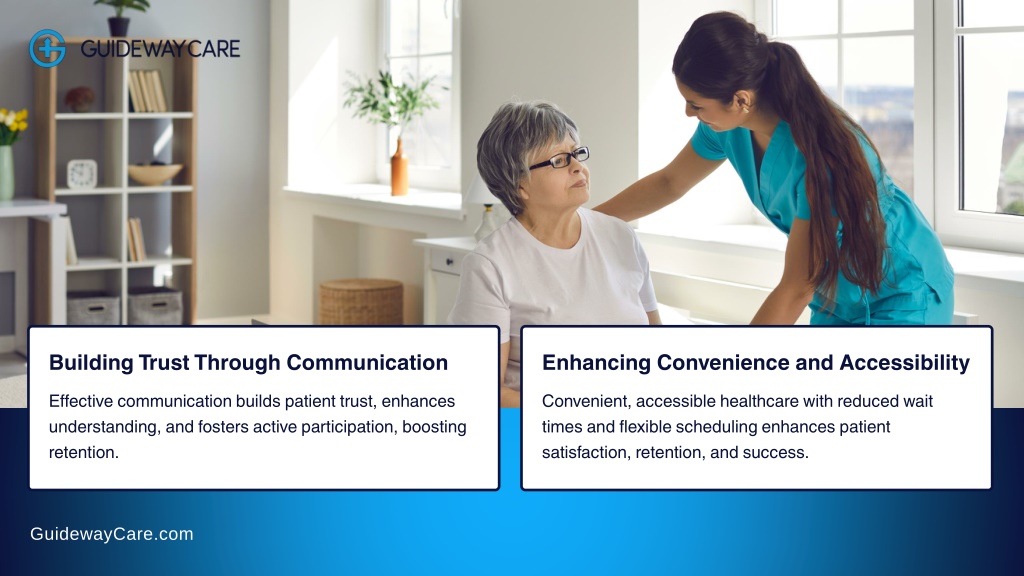 GUIDEWAYCARE

Building Trust Through Communication

Effective communication builds patient trust, enhances understanding, and fosters active participation, boosting retention.

Enhancing Convenience and Accessibility

Convenient, accessible healthcare with reduced wait times and flexible scheduling enhances patient satisfaction, retention, and success.

GuidewayCare.com